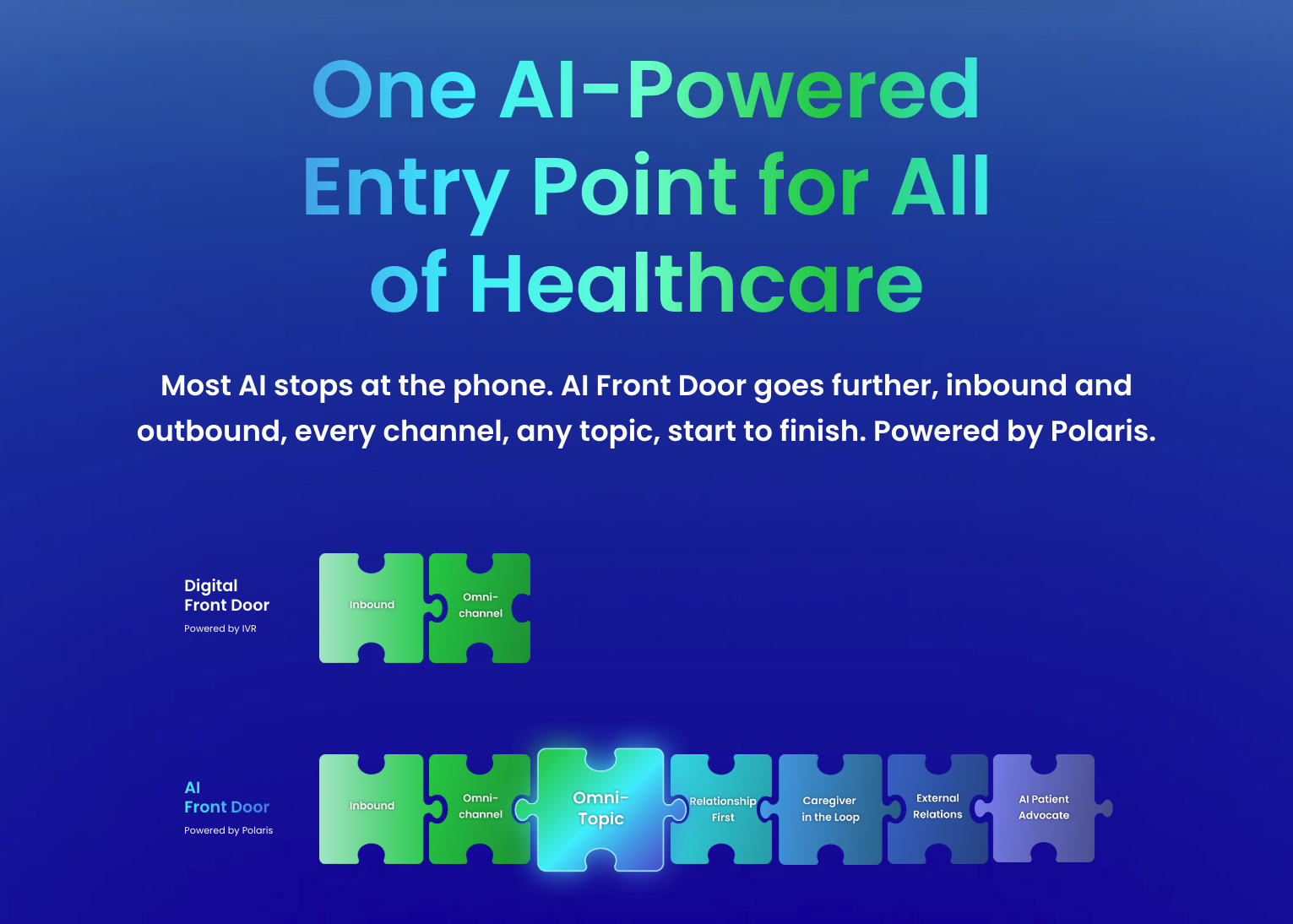 One AI-Powered Entry Point for All of Healthcare

Most AI stops at the phone. AI Front Door goes further, inbound and outbound, every channel, any topic, start to finish. Powered by Polaris.

Digital Front Door
Powered by IVR

Inbound

Omni-channel

AI Front Door
Powered by Polaris

Inbound

Omni-channel

Omni-Topic

Relationship First

Caregiver in the Loop

External Relations

AI Patient Advocate